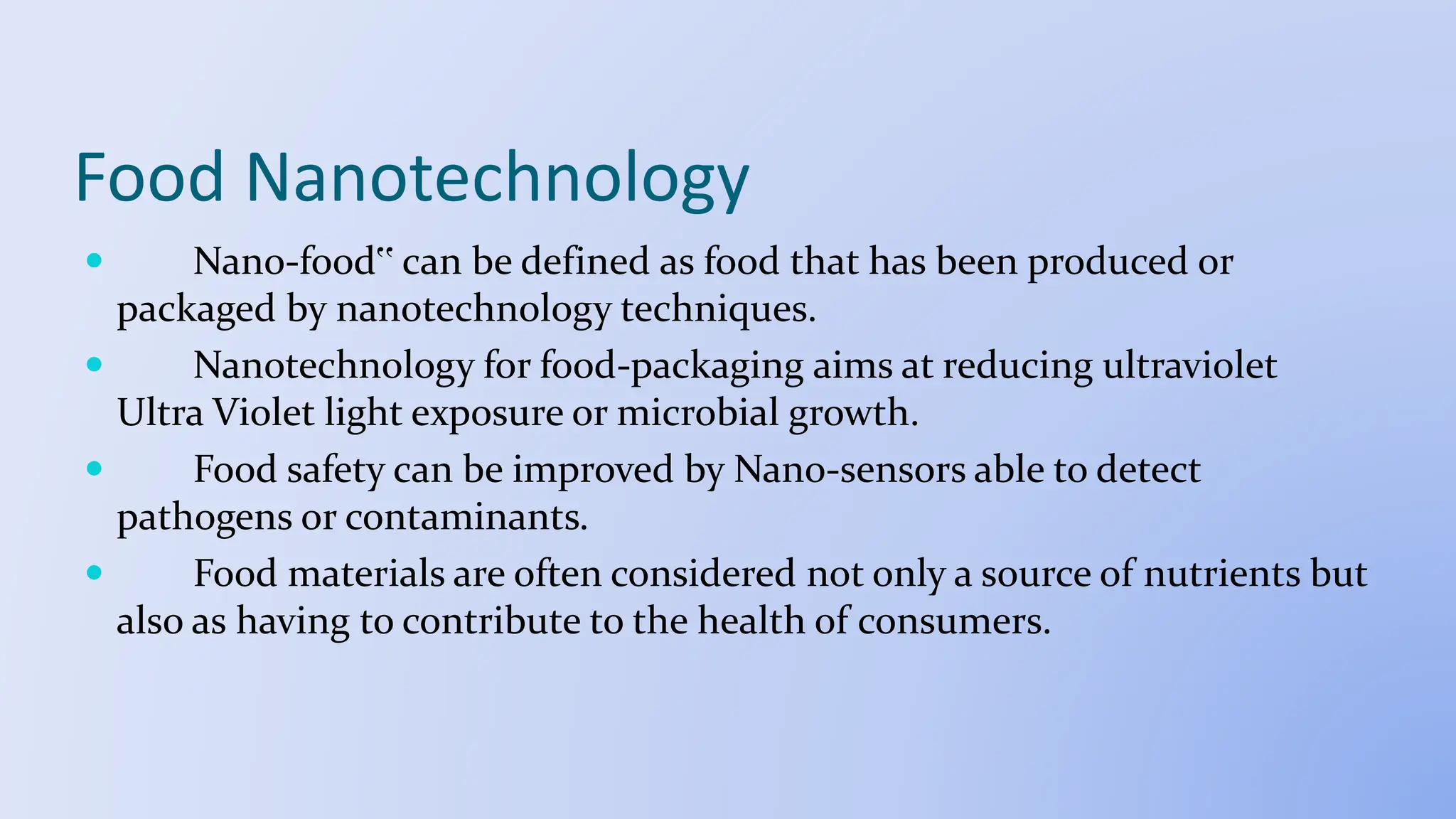 Food Nanotechnology

• Nano-food“ can be defined as food that has been produced or packaged by nanotechnology techniques.

• Nanotechnology for food-packaging aims at reducing ultraviolet Ultra Violet light exposure or microbial growth.

• Food safety can be improved by Nano-sensors able to detect pathogens or contaminants.

• Food materials are often considered not only a source of nutrients but also as having to contribute to the health of consumers.